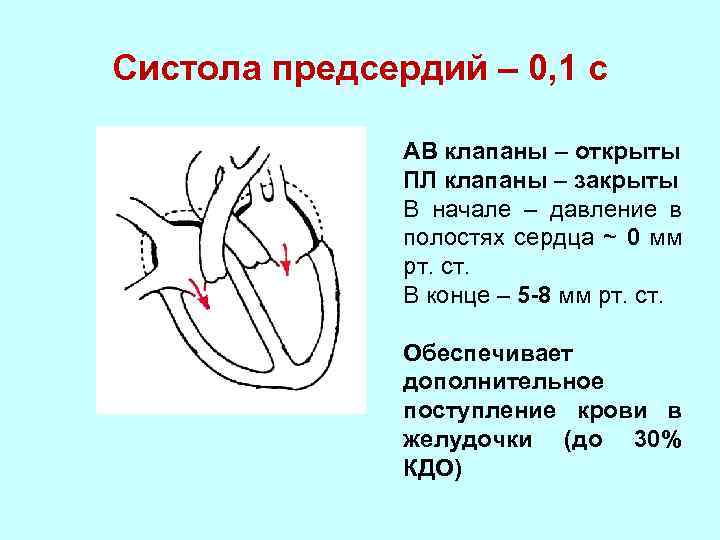 Систола предсердий – 0,1 с

АВ клапаны – открыты
ПЛ клапаны – закрыты
В начале – давление в полостях сердца ~ 0 мм рт. ст.
В конце – 5-8 мм рт. ст.

Обеспечивает дополнительное поступление крови в желудочки (до 30% КДО)